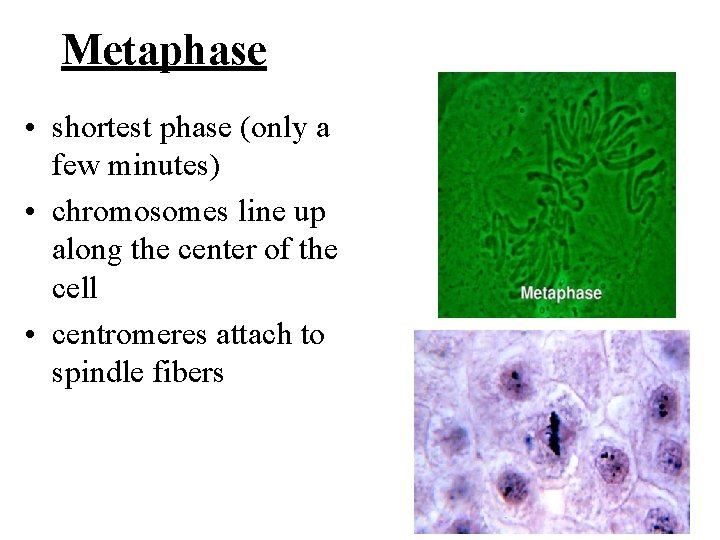 Metaphase

• shortest phase (only a few minutes)
• chromosomes line up along the center of the cell
• centromeres attach to spindle fibers

Metaphase